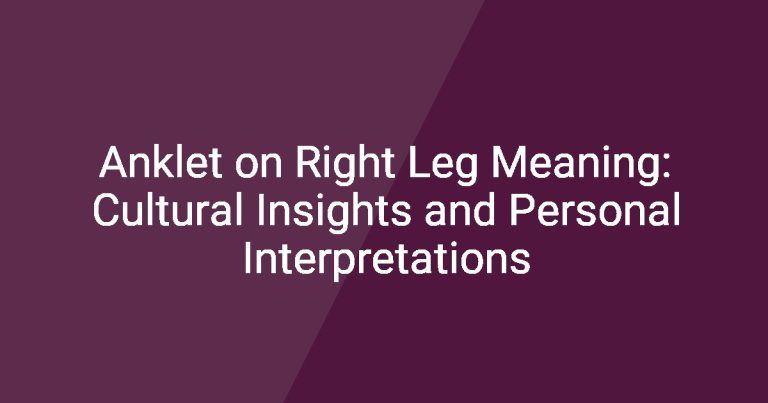 Anklet on Right Leg Meaning: Cultural Insights and Personal Interpretations